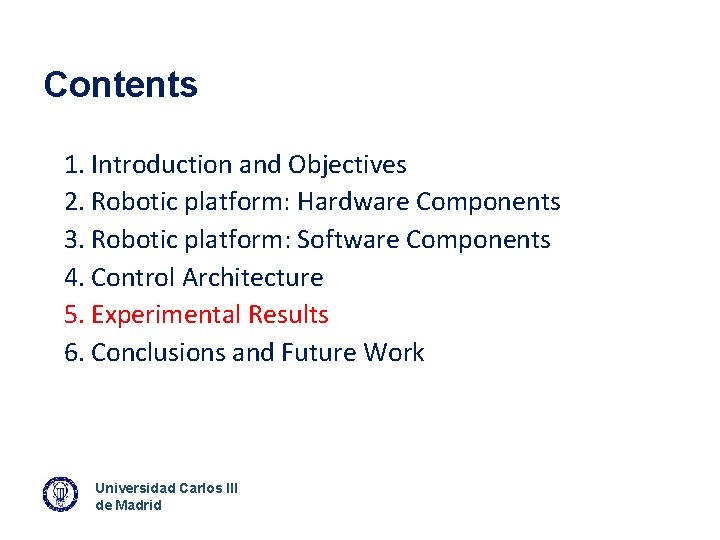 Contents

1. Introduction and Objectives
2. Robotic platform: Hardware Components
3. Robotic platform: Software Components
4. Control Architecture
5. Experimental Results
6. Conclusions and Future Work

Universidad Carlos III de Madrid